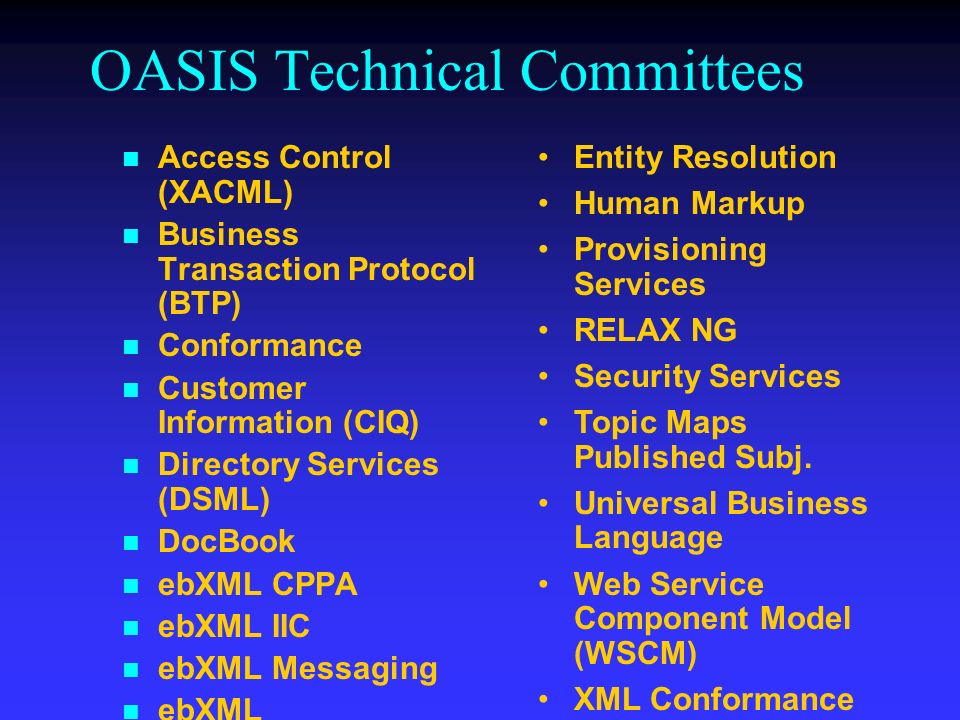 OASIS Technical Committees

- Access Control (XACML)
- Business Transaction Protocol (BTP)
- Conformance
- Customer Information (CIQ)
- Directory Services (DSML)
- DocBook
- ebXML CPPA
- ebXML IIC
- ebXML Messaging
- ebXML

- Entity Resolution
- Human Markup
- Provisioning Services
- RELAX NG
- Security Services
- Topic Maps Published Subj.
- Universal Business Language
- Web Service Component Model (WSCM)
- XML Conformance